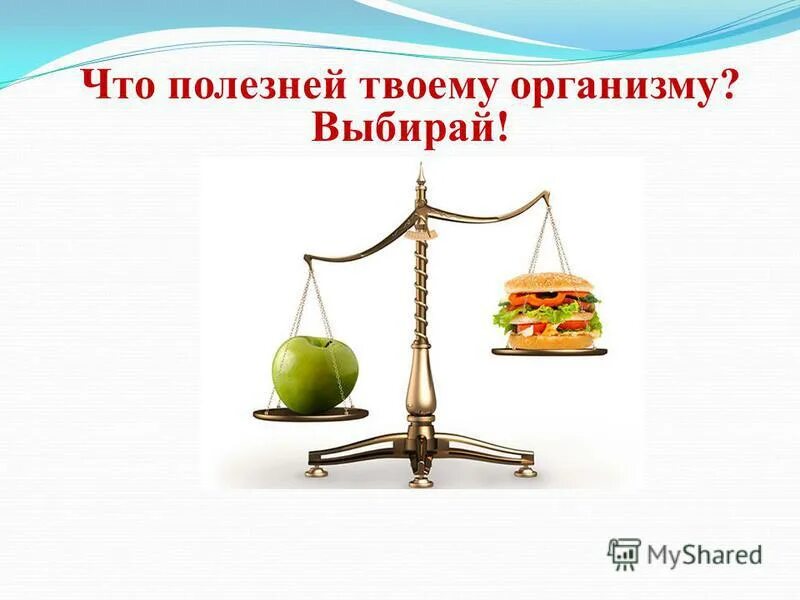 Что полезней твоему организму?
Выбирай!

MyShared